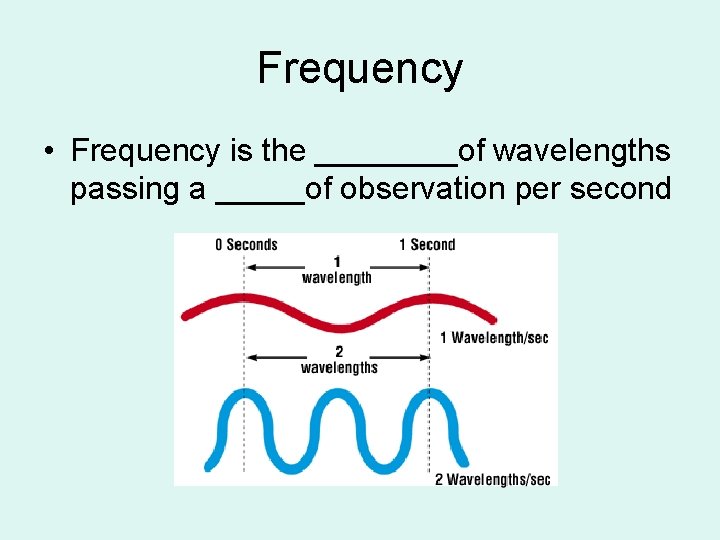 Frequency

• Frequency is the ________of wavelengths passing a _____of observation per second

0 Seconds

1 Second

1 wavelength

1 Wavelength/sec

2 wavelengths

2 Wavelengths/sec